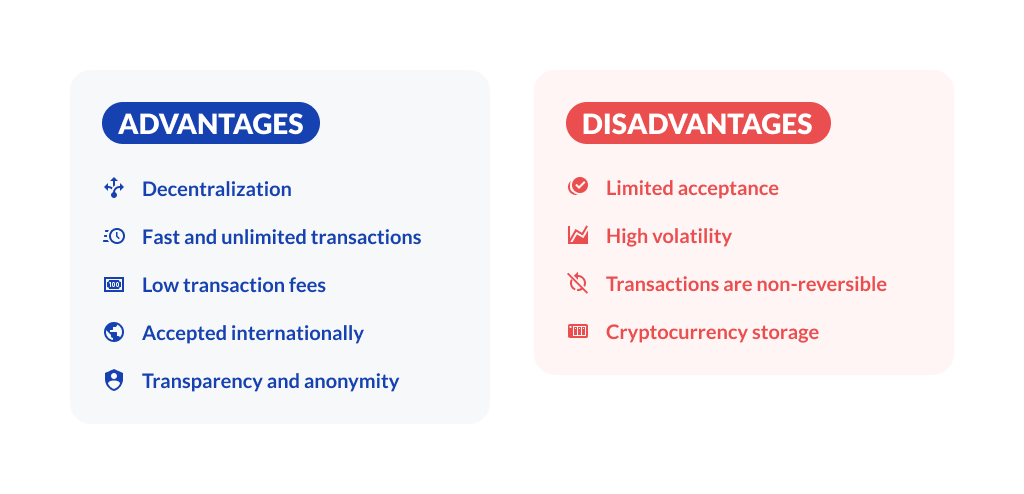 ADVANTAGES

Decentralization

Fast and unlimited transactions

Low transaction fees

Accepted internationally

Transparency and anonymity

DISADVANTAGES

Limited acceptance

High volatility

Transactions are non-reversible

Cryptocurrency storage